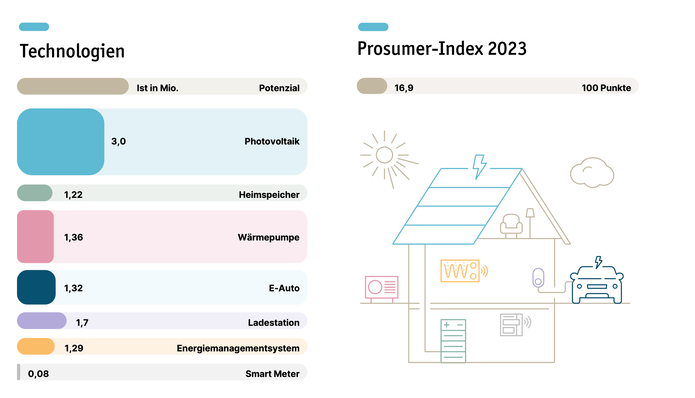 Technologien

Ist in Mio. Potenzial

3,0 Photovoltaik

1,22 Heimspeicher

1,36 Wärmepumpe

1,32 E-Auto

1,7 Ladestation

1,29 Energiemanagementsystem

0,08 Smart Meter

Prosumer-Index 2023

16,9 100 Punkte